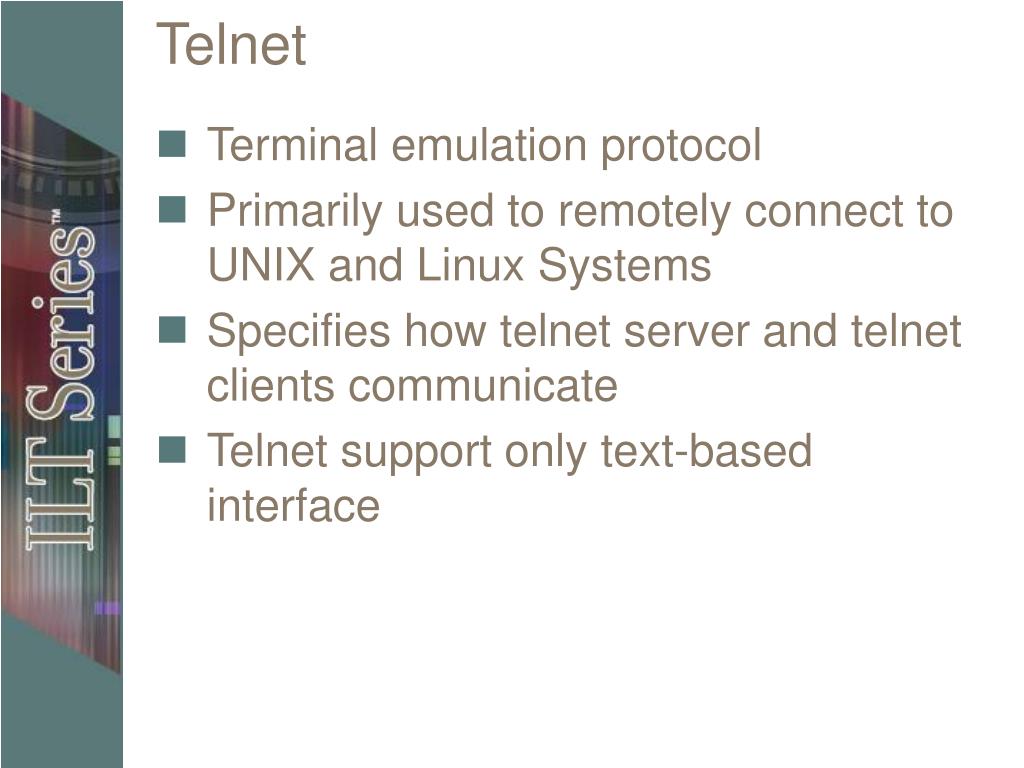 ILT Series™

Telnet

- Terminal emulation protocol
- Primarily used to remotely connect to UNIX and Linux Systems
- Specifies how telnet server and telnet clients communicate
- Telnet support only text-based interface